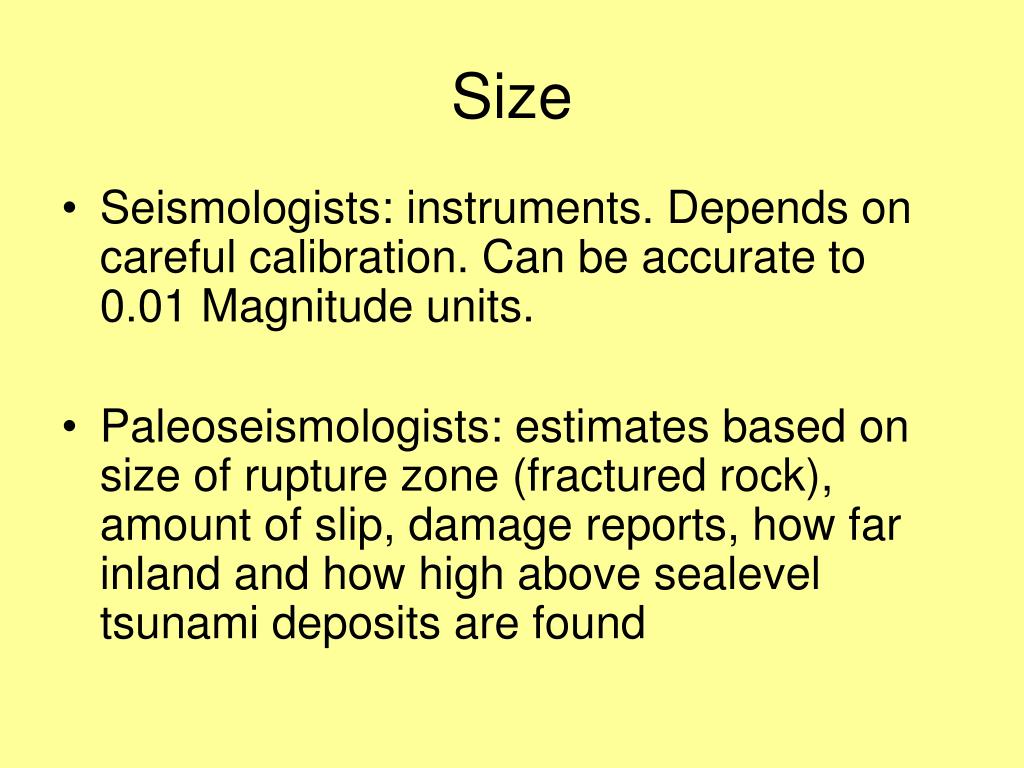 Size

• Seismologists: instruments. Depends on careful calibration. Can be accurate to 0.01 Magnitude units.

• Paleoseismologists: estimates based on size of rupture zone (fractured rock), amount of slip, damage reports, how far inland and how high above sealevel tsunami deposits are found